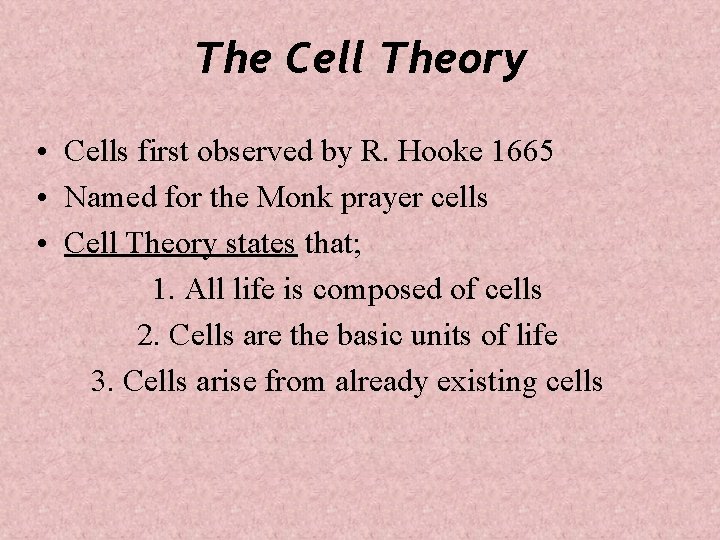 The Cell Theory

• Cells first observed by R. Hooke 1665
• Named for the Monk prayer cells
• Cell Theory states that;

1. All life is composed of cells
2. Cells are the basic units of life
3. Cells arise from already existing cells